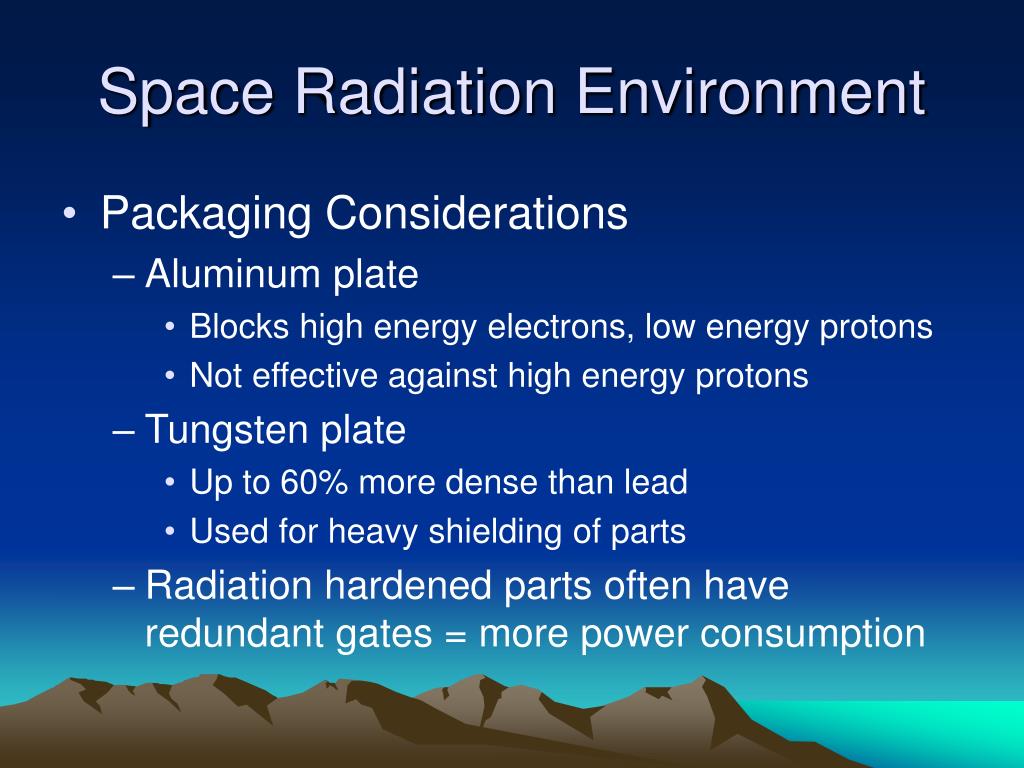 Space Radiation Environment

• Packaging Considerations
– Aluminum plate
• Blocks high energy electrons, low energy protons
• Not effective against high energy protons
– Tungsten plate
• Up to 60% more dense than lead
• Used for heavy shielding of parts
– Radiation hardened parts often have redundant gates = more power consumption